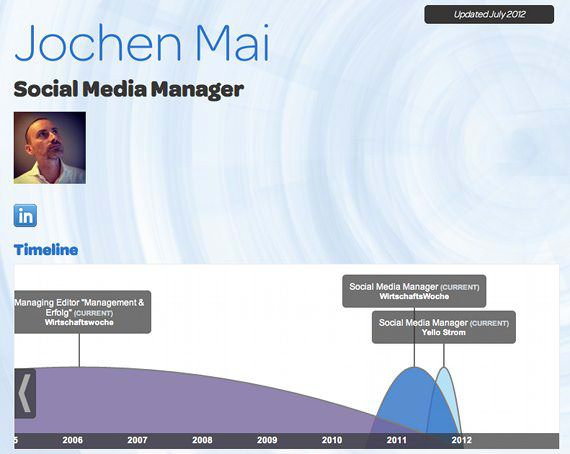 Updated July 2012

Jochen Mai

Social Media Manager

in

Timeline

Managing Editor "Management & Erfolg" (CURRENT)
Wirtschaftswoche

Social Media Manager (CURRENT)
WirtschaftsWoche

Social Media Manager (CURRENT)
Yello Strom

5 2006 2007 2008 2009 2010 2011 2012